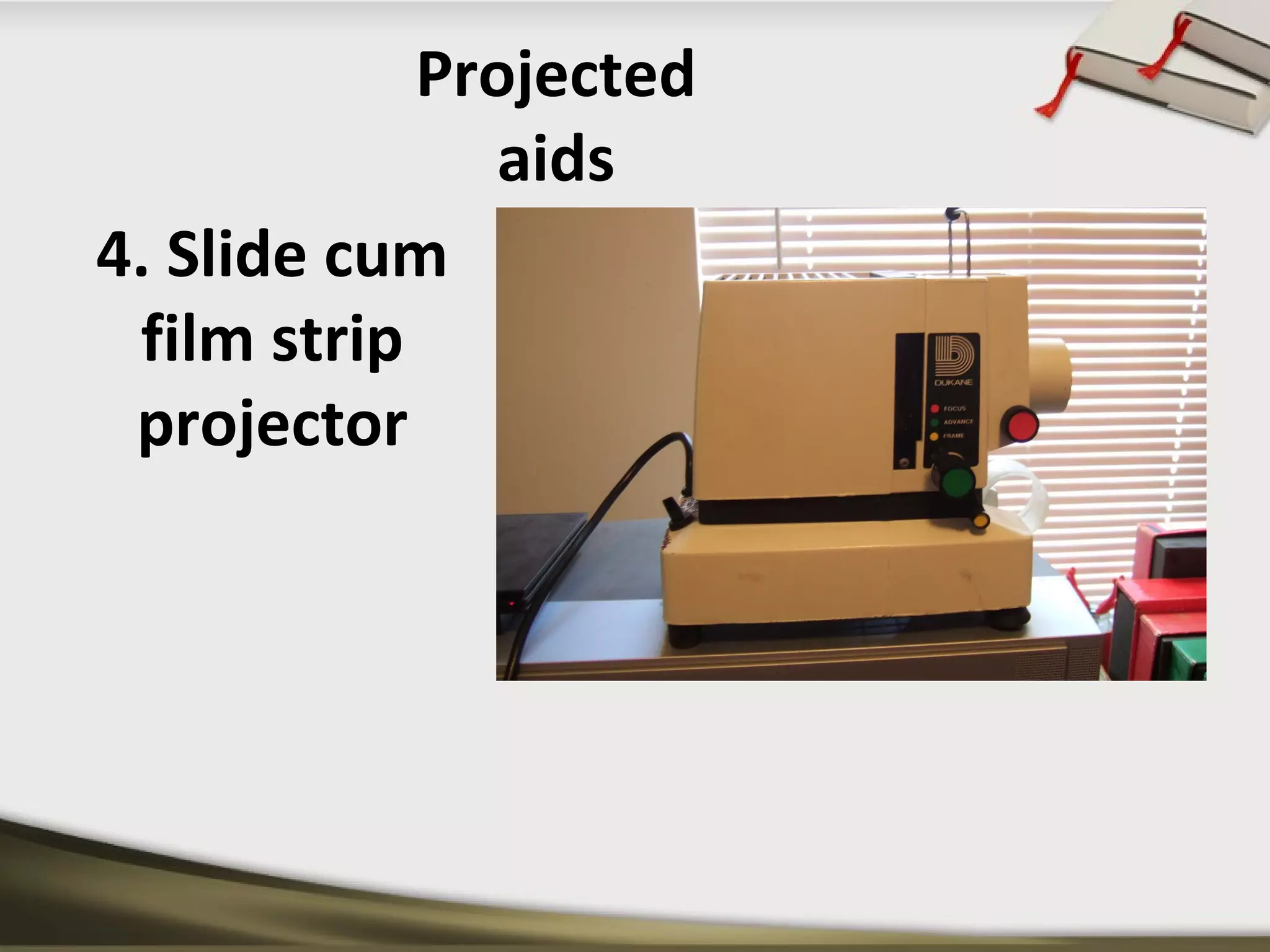 Projected aids

4. Slide cum film strip projector

DUKANE

FOCUS
ADVANCE
FRAME